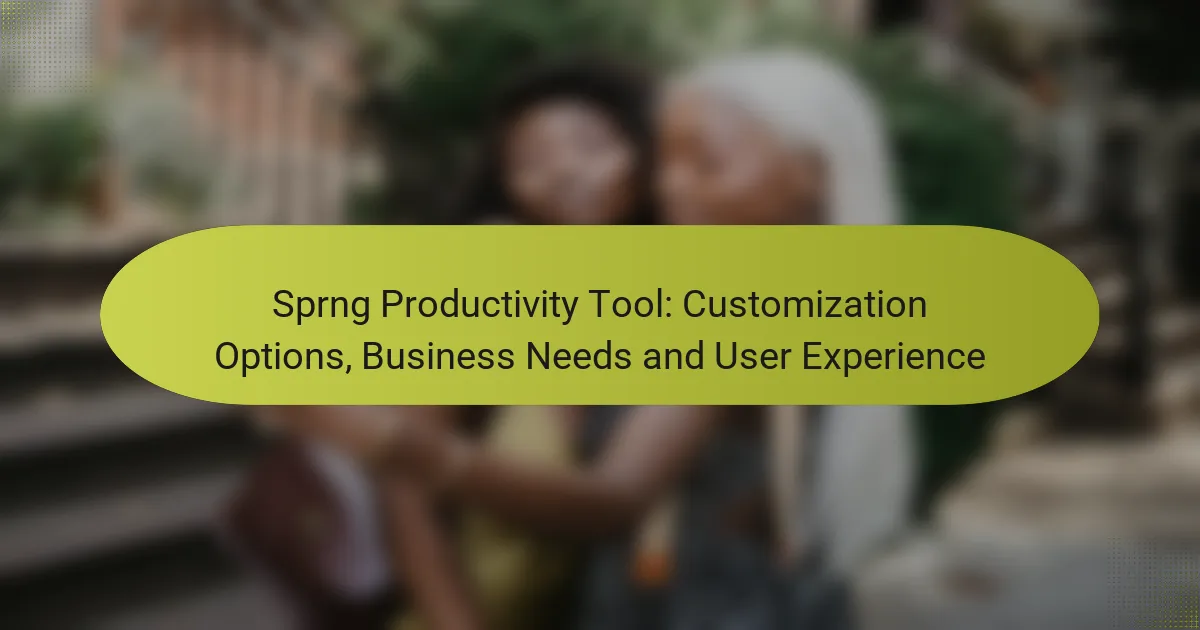 Sprng Productivity Tool: Customization Options, Business Needs and User Experience